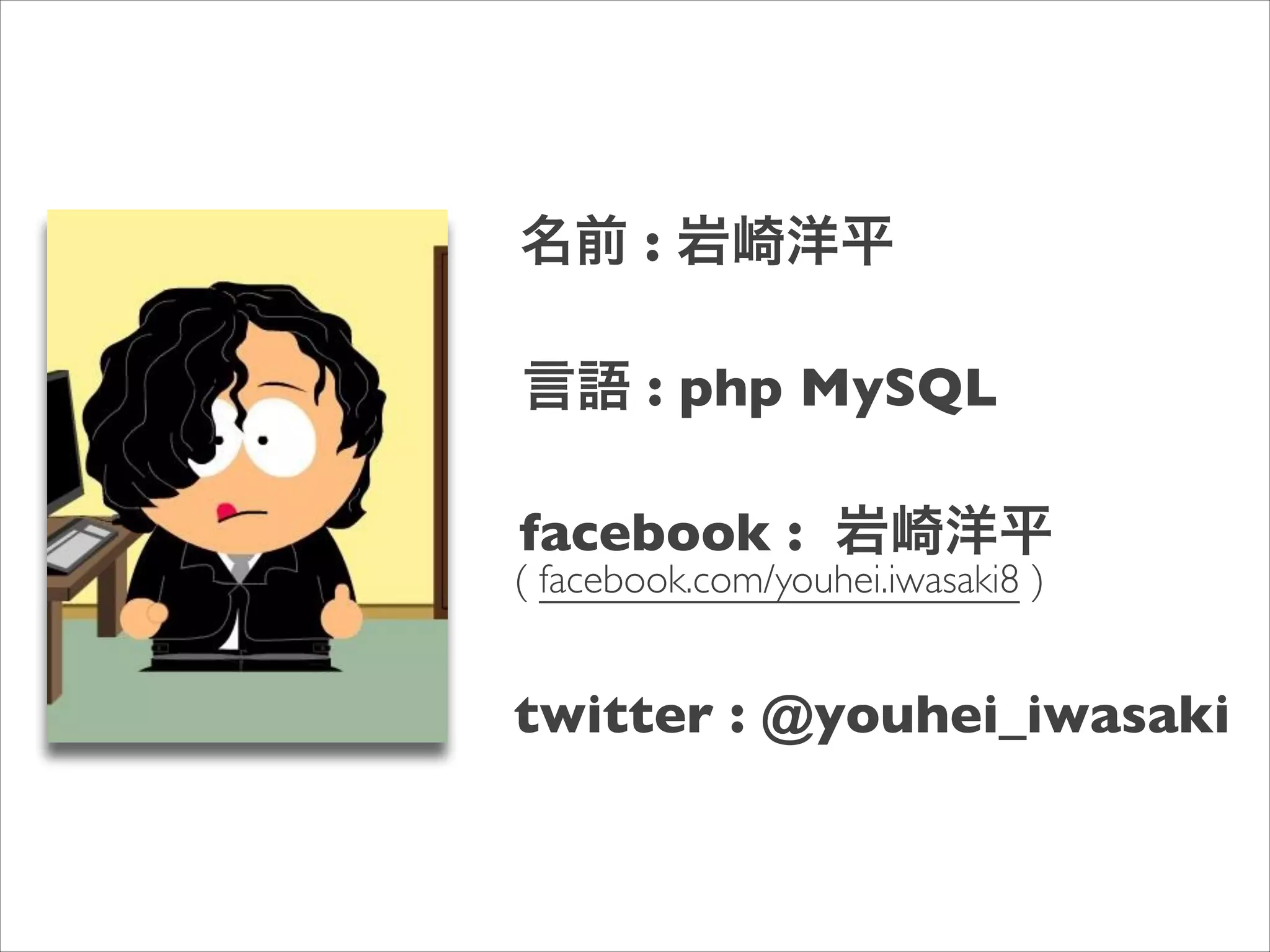 名前 : 岩崎洋平

言語 : php MySQL

facebook : 岩崎洋平
( facebook.com/youhei.iwasaki8 )

twitter : @youhei_iwasaki